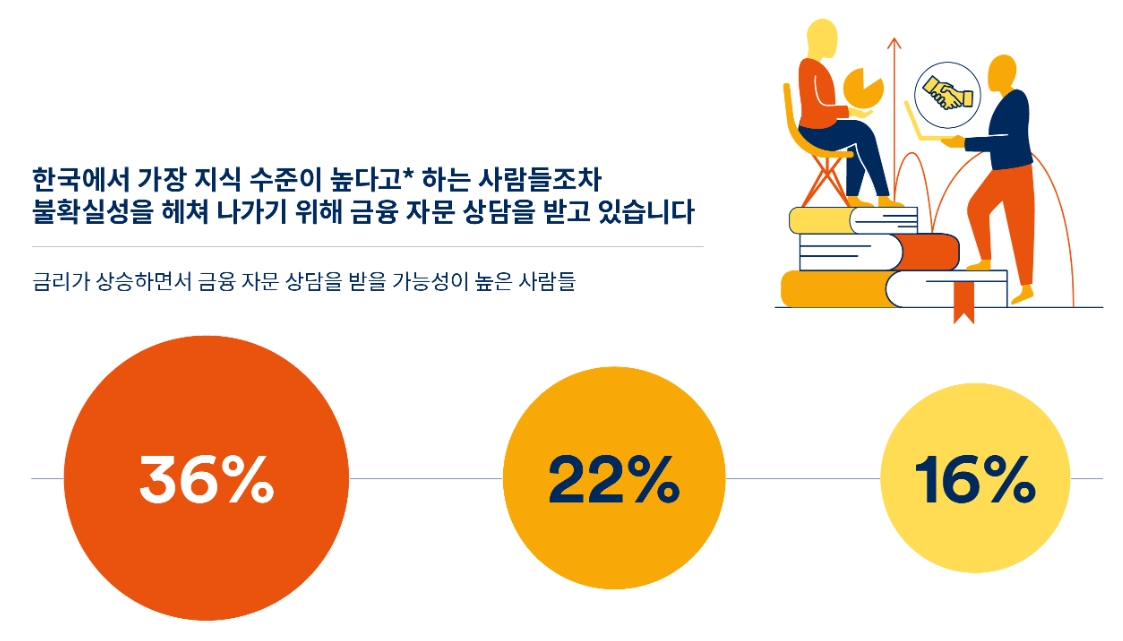 한국에서 가장 지식 수준이 높다고* 하는 사람들조차 불확실성을 헤쳐 나가기 위해 금융 자문 상담을 받고 있습니다

금리가 상승하면서 금융 자문 상담을 받을 가능성이 높은 사람들

36%

22%

16%